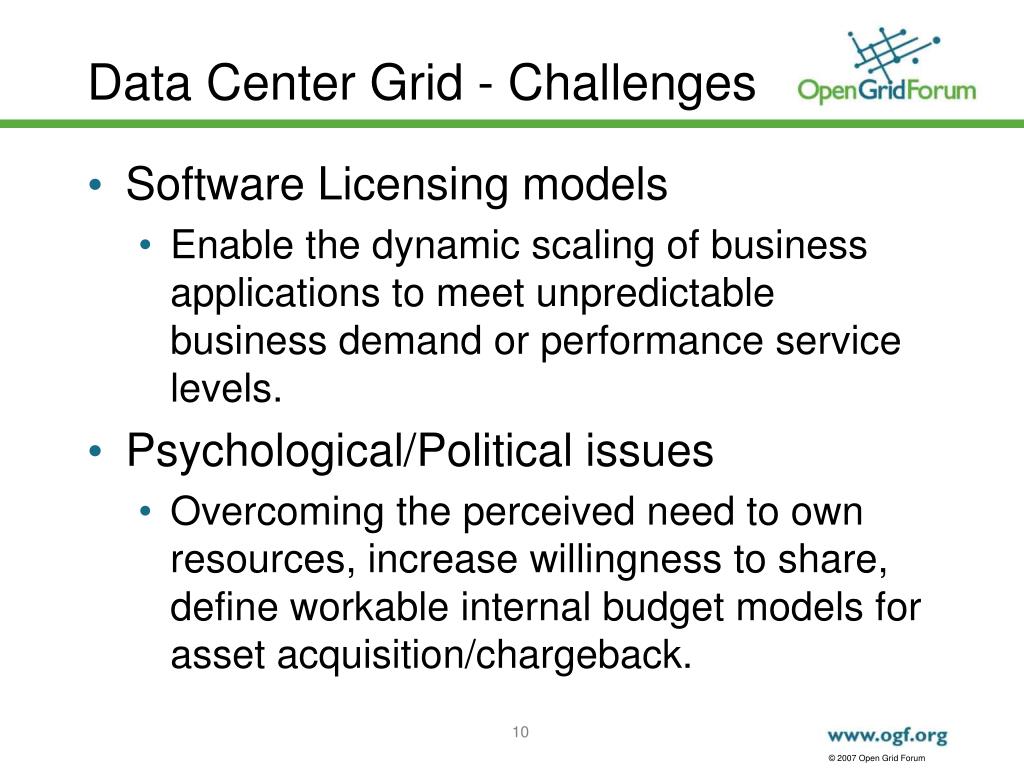 Data Center Grid - Challenges

OpenGridForum

• Software Licensing models
  • Enable the dynamic scaling of business applications to meet unpredictable business demand or performance service levels.
• Psychological/Political issues
  • Overcoming the perceived need to own resources, increase willingness to share, define workable internal budget models for asset acquisition/chargeback.

10

www.ogf.org

© 2007 Open Grid Forum